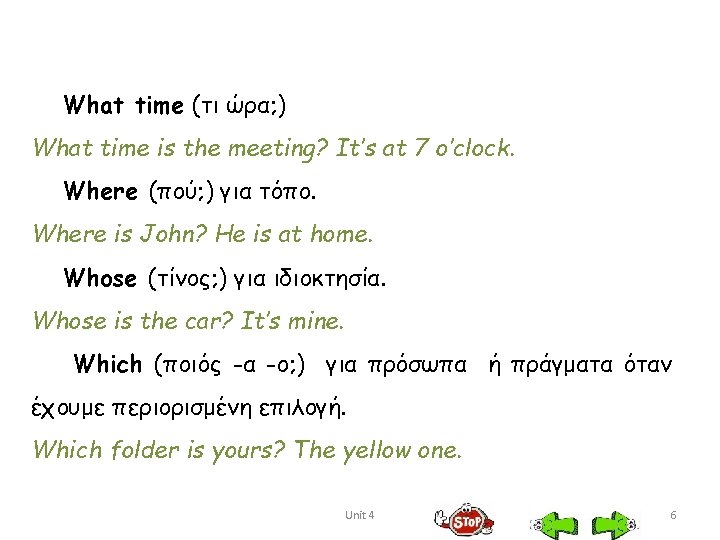 What time (τι ώρα;)

What time is the meeting? It's at 7 o'clock.

Where (πού;) για τόπο.

Where is John? He is at home.

Whose (τίνος;) για ιδιοκτησία.

Whose is the car? It's mine.

Which (ποιός -α -ο;) για πρόσωπα ή πράγματα όταν έχουμε περιορισμένη επιλογή.

Which folder is yours? The yellow one.

Unit 4

STOP

6